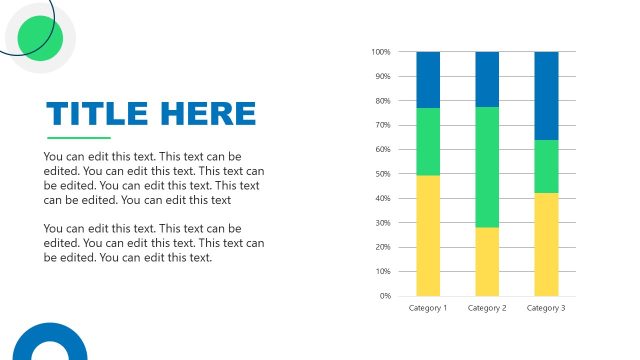 TITLE HERE

You can edit this text. This text can be edited. You can edit this text. This text can be edited. You can edit this text. This text can be edited. You can edit this text

You can edit this text. This text can be edited. You can edit this text. This text can be edited. You can edit this text.

100%
90%
80%
70%
60%
50%
40%
30%
20%
10%
0%

Category 1 Category 2 Category 3